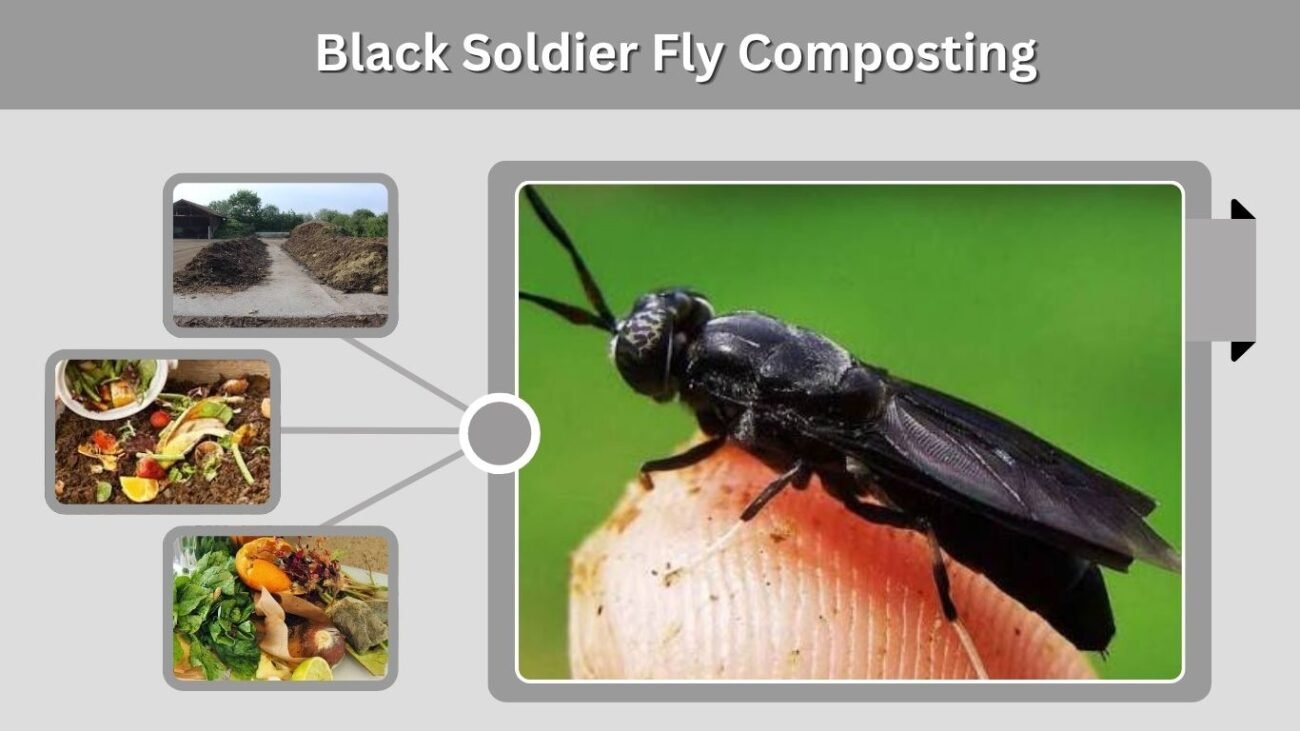 Black Soldier Fly Composting